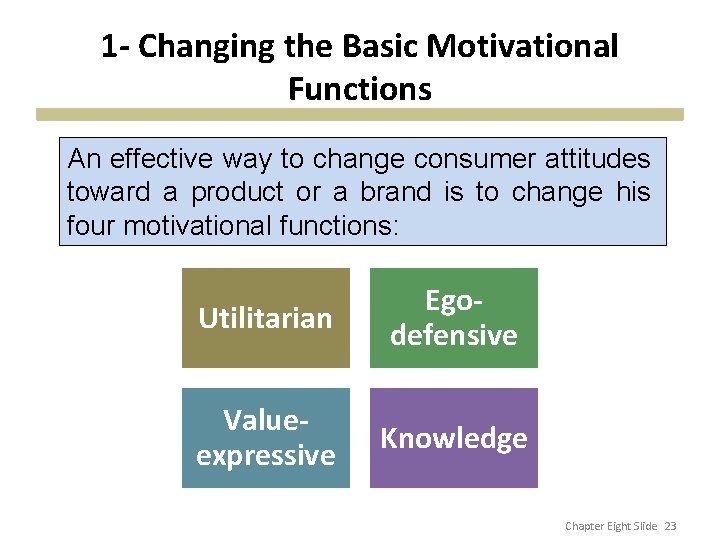 1- Changing the Basic Motivational Functions

An effective way to change consumer attitudes toward a product or a brand is to change his four motivational functions:

Utilitarian

Ego-defensive

Value-expressive

Knowledge

Chapter Eight Slide 23